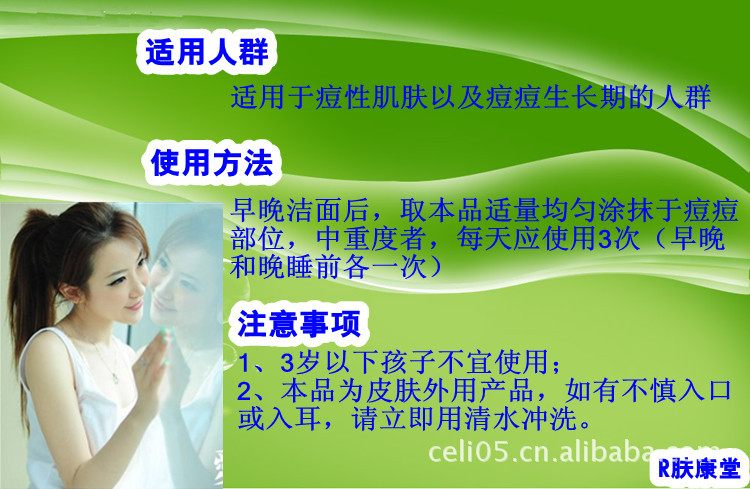 适用人群

适用于痘性肌肤以及痘痘生长期的人群

使用方法

早晚洁面后，取本品适量均匀涂抹于痘痘部位，中重度者，每天应使用3次（早晚和晚睡前各一次）

注意事项

1、3岁以下孩子不宜使用；
2、本品为皮肤外用产品，如有不慎入口或入耳，请立即用清水冲洗。

celi05.cn.alibaba.com

R肤康堂